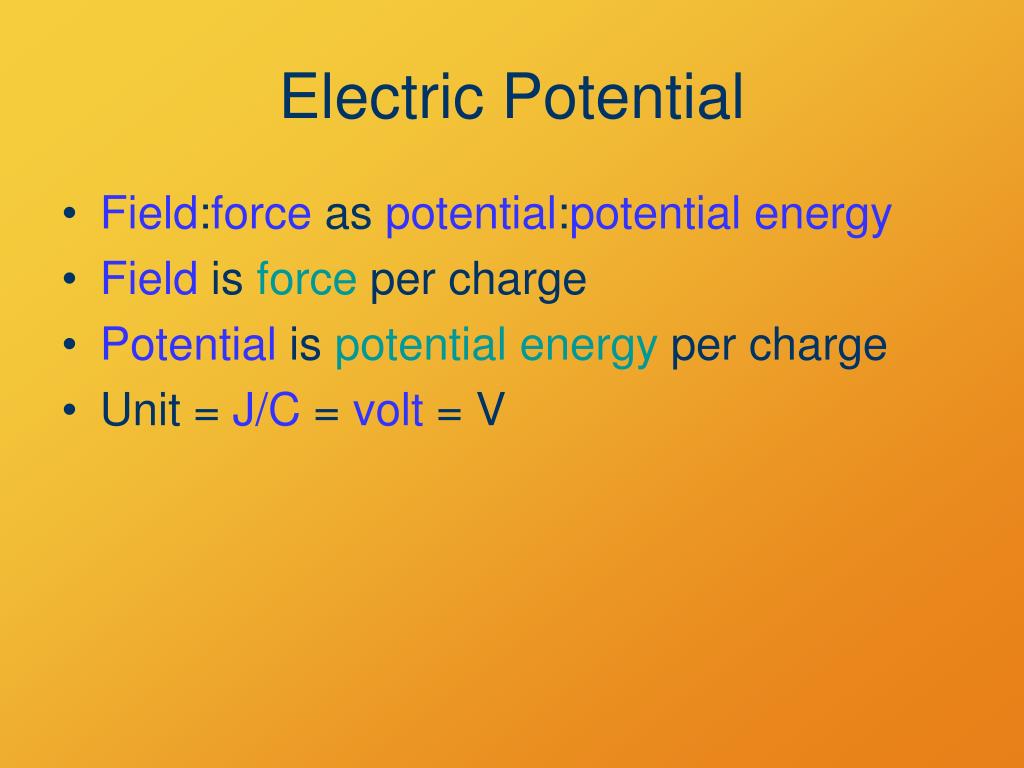 Electric Potential

• Field:force as potential:potential energy
• Field is force per charge
• Potential is potential energy per charge
• Unit = J/C = volt = V